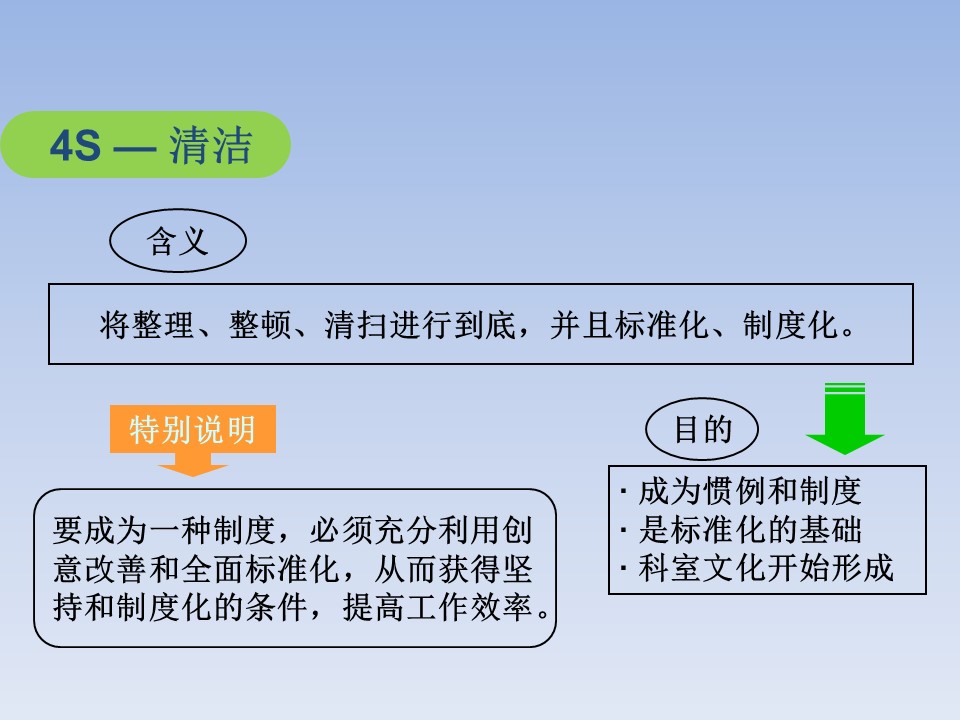 4S — 清洁

含义

将整理、整顿、清扫进行到底，并且标准化、制度化。

特别说明

要成为一种制度，必须充分利用创意改善和全面标准化，从而获得坚持和制度化的条件，提高工作效率。

目的

· 成为惯例和制度
· 是标准化的基础
· 科室文化开始形成